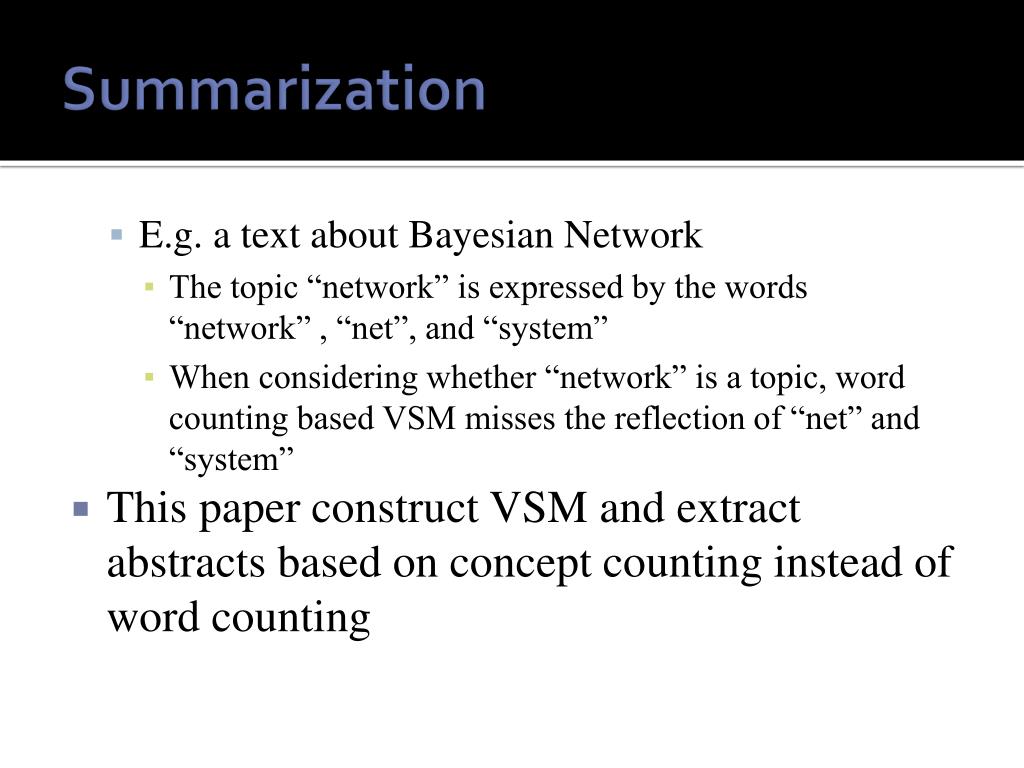 Summarization

E.g. a text about Bayesian Network

The topic “network” is expressed by the words “network” , “net”, and “system”

When considering whether “network” is a topic, word counting based VSM misses the reflection of “net” and “system”

This paper construct VSM and extract abstracts based on concept counting instead of word counting